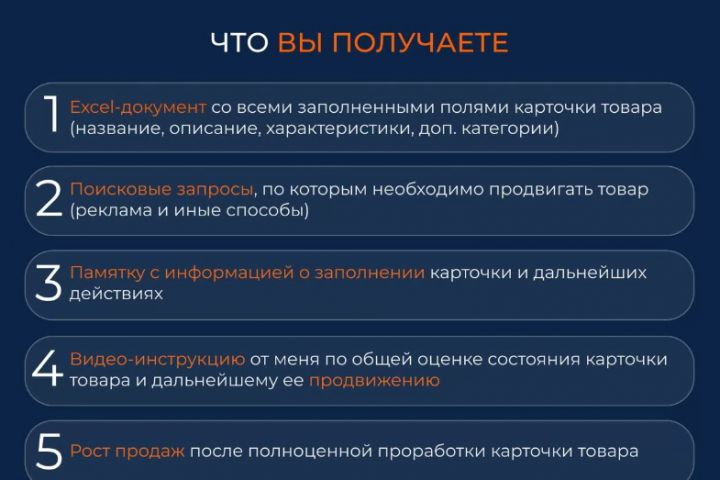 ЧТО ВЫ ПОЛУЧАЕТЕ

1 Excel-документ со всеми заполненными полями карточки товара (название, описание, характеристики, доп. категории)

2 Поисковые запросы, по которым необходимо продвигать товар (реклама и иные способы)

3 Памятку с информацией о заполнении карточки и дальнейших действиях

4 Видео-инструкцию от меня по общей оценке состояния карточки товара и дальнейшему ее продвижению

5 Рост продаж после полноценной проработки карточки товара